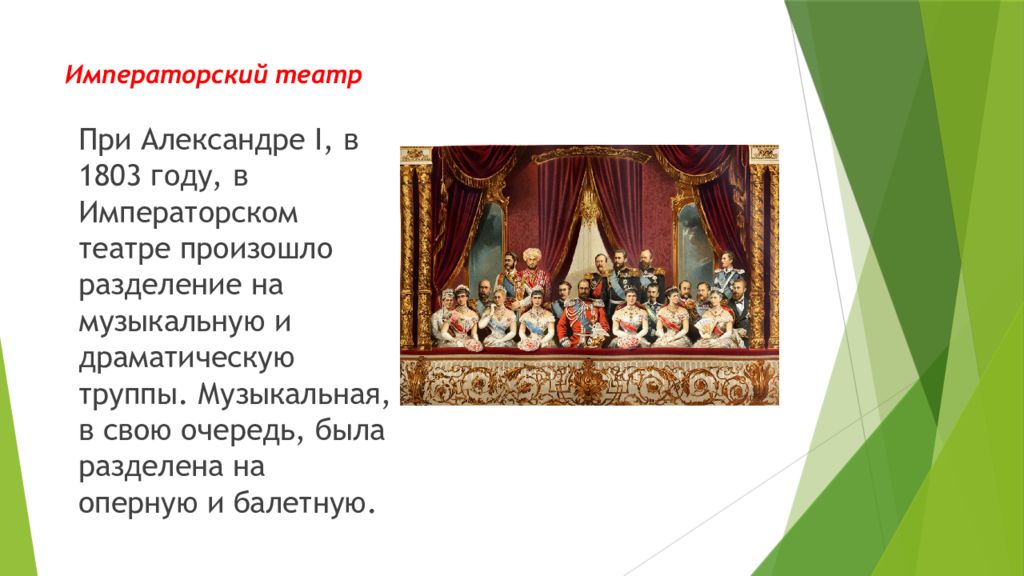 Императорский театр

При Александре I, в 1803 году, в Императорском театре произошло разделение на музыкальную и драматическую труппы. Музыкальная, в свою очередь, была разделена на оперную и балетную.